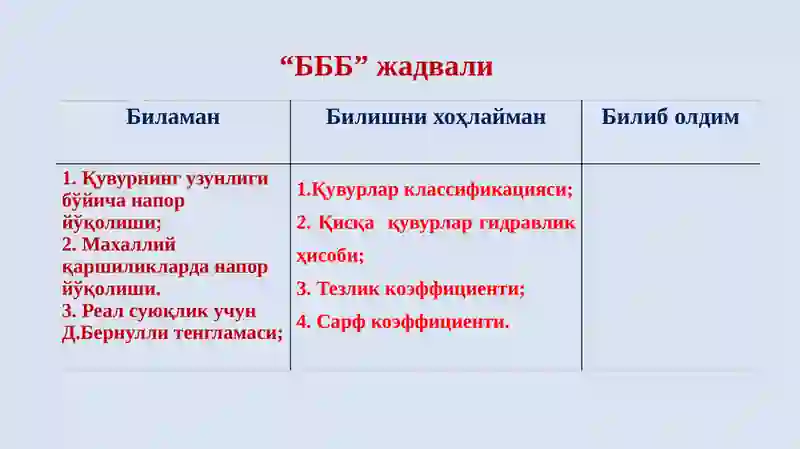 “БББ” жадвали

| Биламан | Билишни хоҳлайман | Билиб олдим |
|---|---|---|
| 1. Қувурнинг узунлиги бўйича напор йўқолиши; 2. Махаллий қаршиликларда напор йўқолиши. 3. Реал суюқлик учун Д.Бернулли тенгламаси; | 1.Қувурлар классификацияси; 2. Қисқа қувурлар гидравлик ҳисоби; 3. Тезлик коэффициенти; 4. Сарф коэффициенти. | |